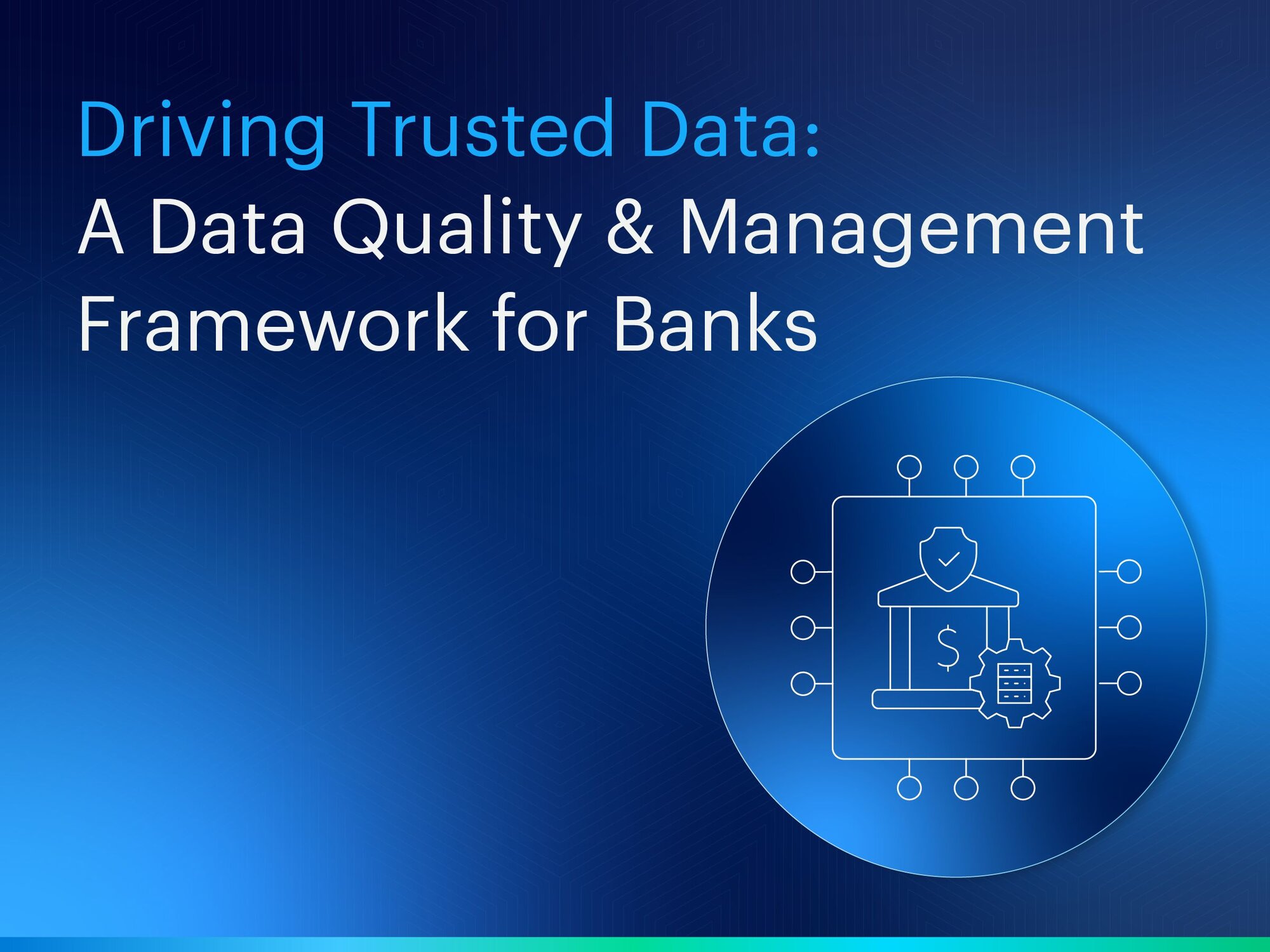 Driving Trusted Data:
A Data Quality & Management Framework for Banks

$